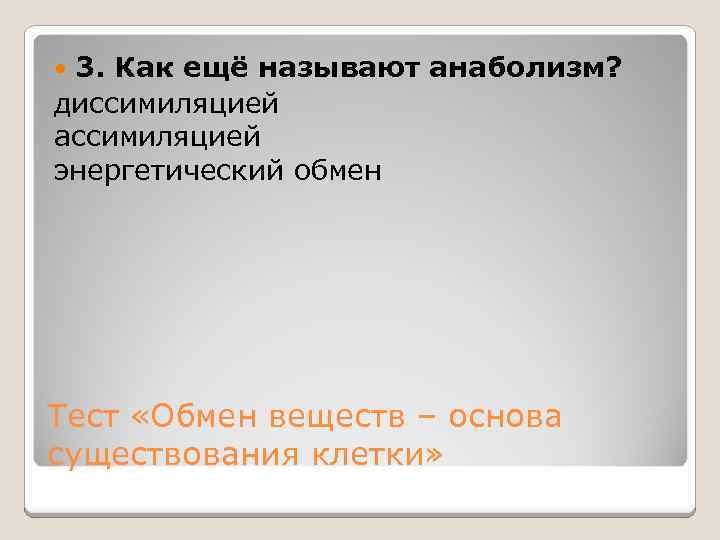 3. Как ещё называют анаболизм?
диссимиляцией
ассимиляцией
энергетический обмен

Тест «Обмен веществ – основа существования клетки»